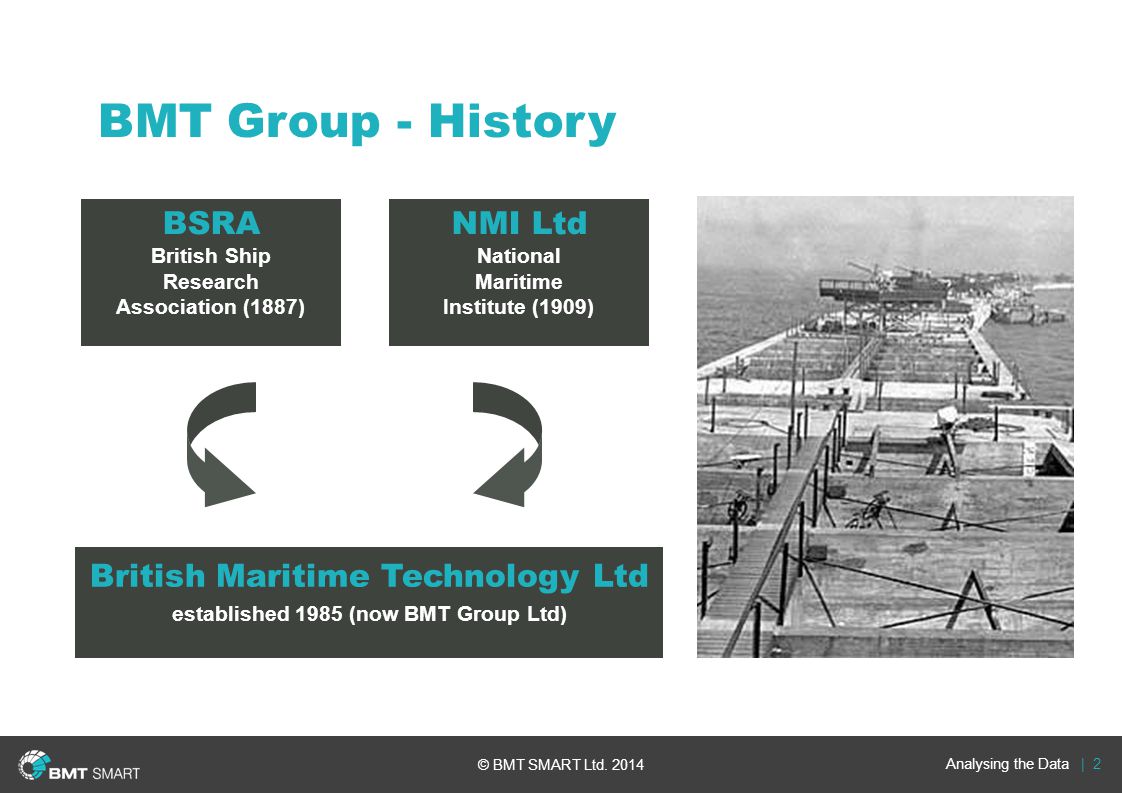 BMT Group - History

BSRA
British Ship Research Association (1887)

NMI Ltd
National Maritime Institute (1909)

British Maritime Technology Ltd
established 1985 (now BMT Group Ltd)

BMT SMART

© BMT SMART Ltd. 2014

Analysing the Data | 2